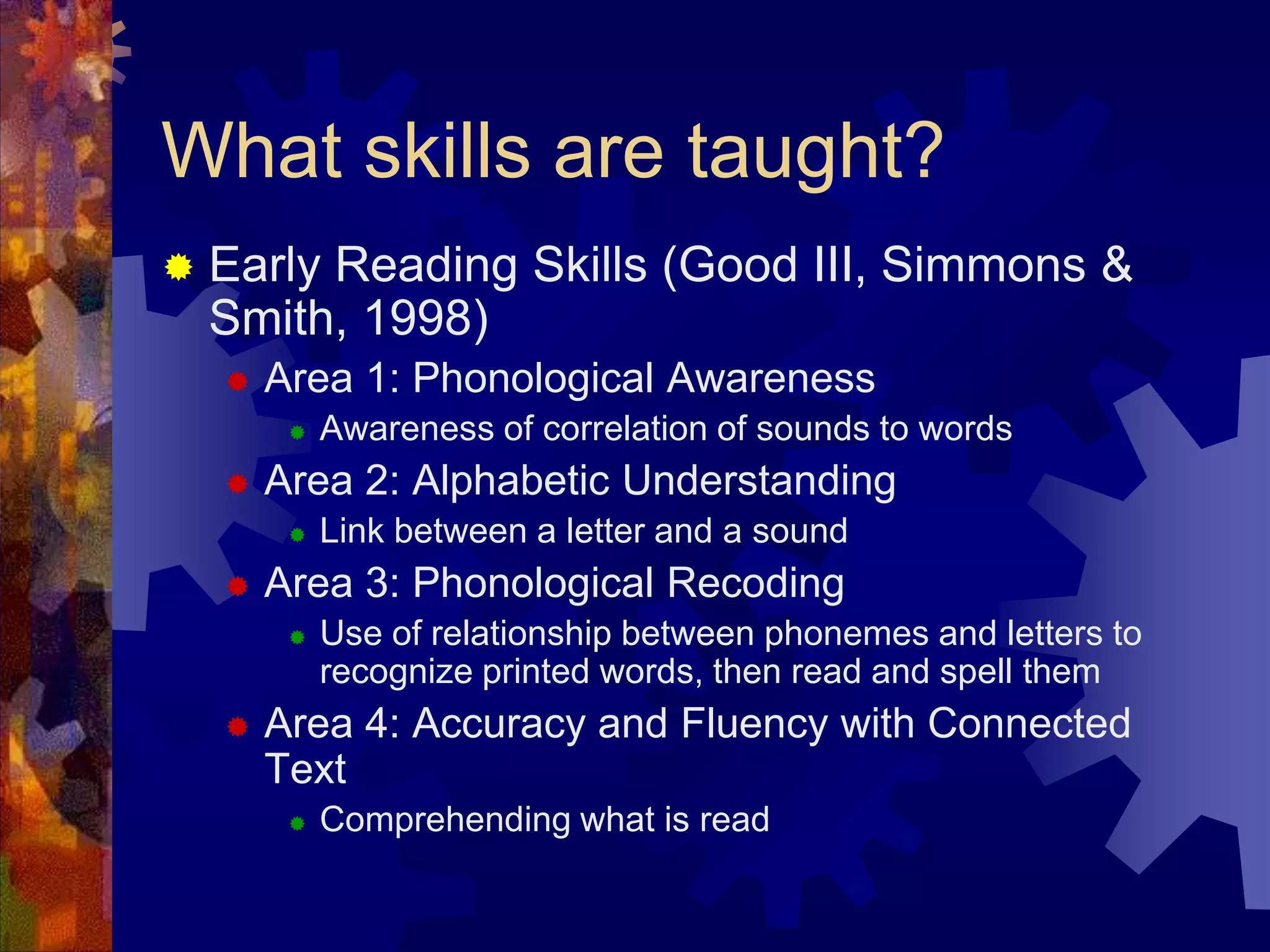 What skills are taught?

Early Reading Skills (Good III, Simmons & Smith, 1998)

Area 1: Phonological Awareness

Awareness of correlation of sounds to words

Area 2: Alphabetic Understanding

Link between a letter and a sound

Area 3: Phonological Recoding

Use of relationship between phonemes and letters to recognize printed words, then read and spell them

Area 4: Accuracy and Fluency with Connected Text

Comprehending what is read